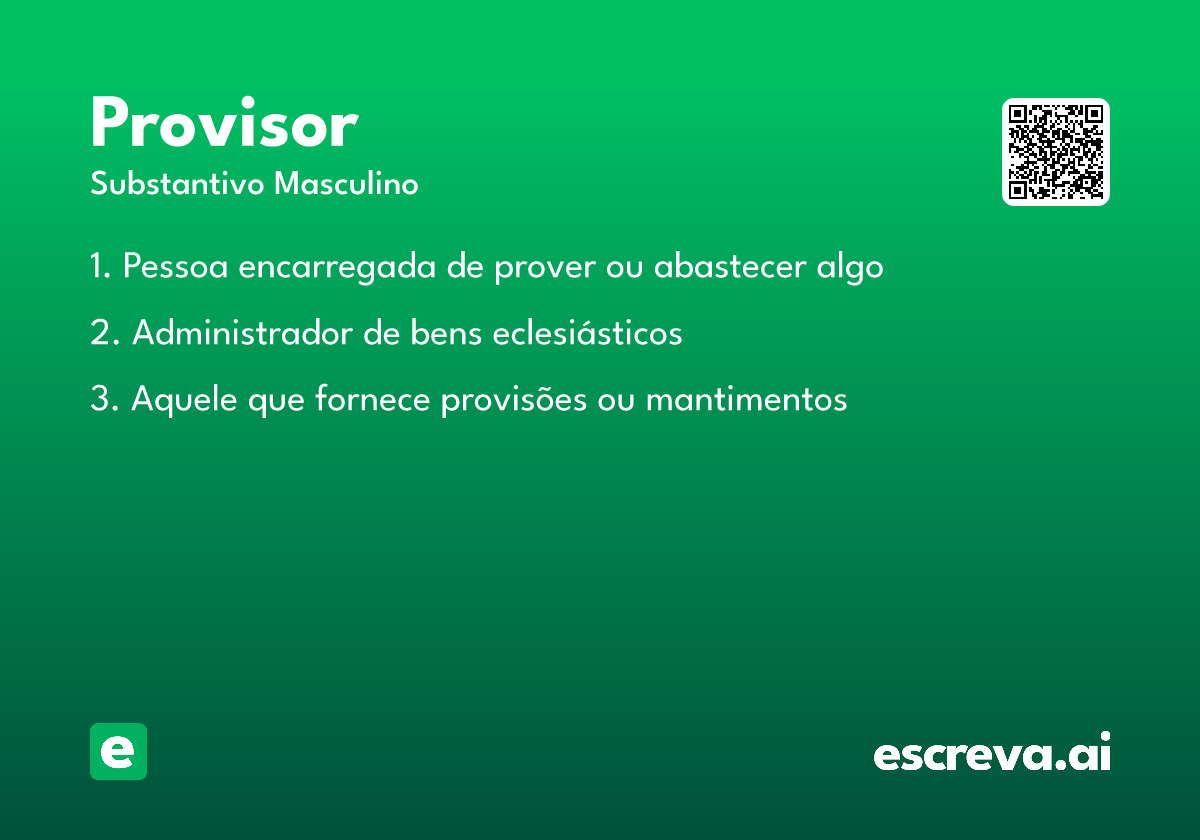 Provisor
Substantivo Masculino

1. Pessoa encarregada de prover ou abastecer algo

2. Administrador de bens eclesiásticos

3. Aquele que fornece provisões ou mantimentos

e

escreva.ai